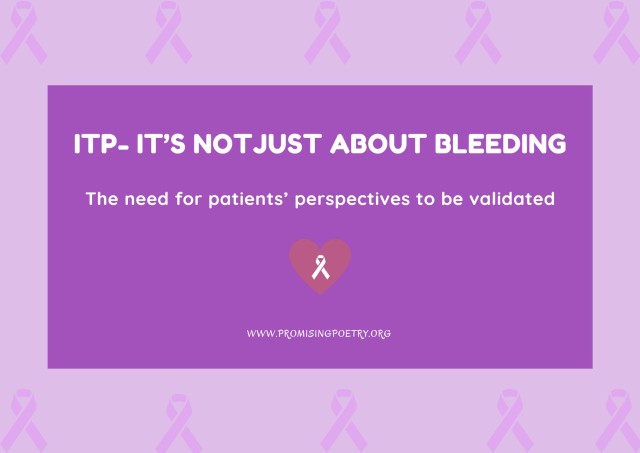 ITP- IT'S NOTJUST ABOUT BLEEDING

The need for patients' perspectives to be validated

WWW.PROMISINGPOETRY.ORG